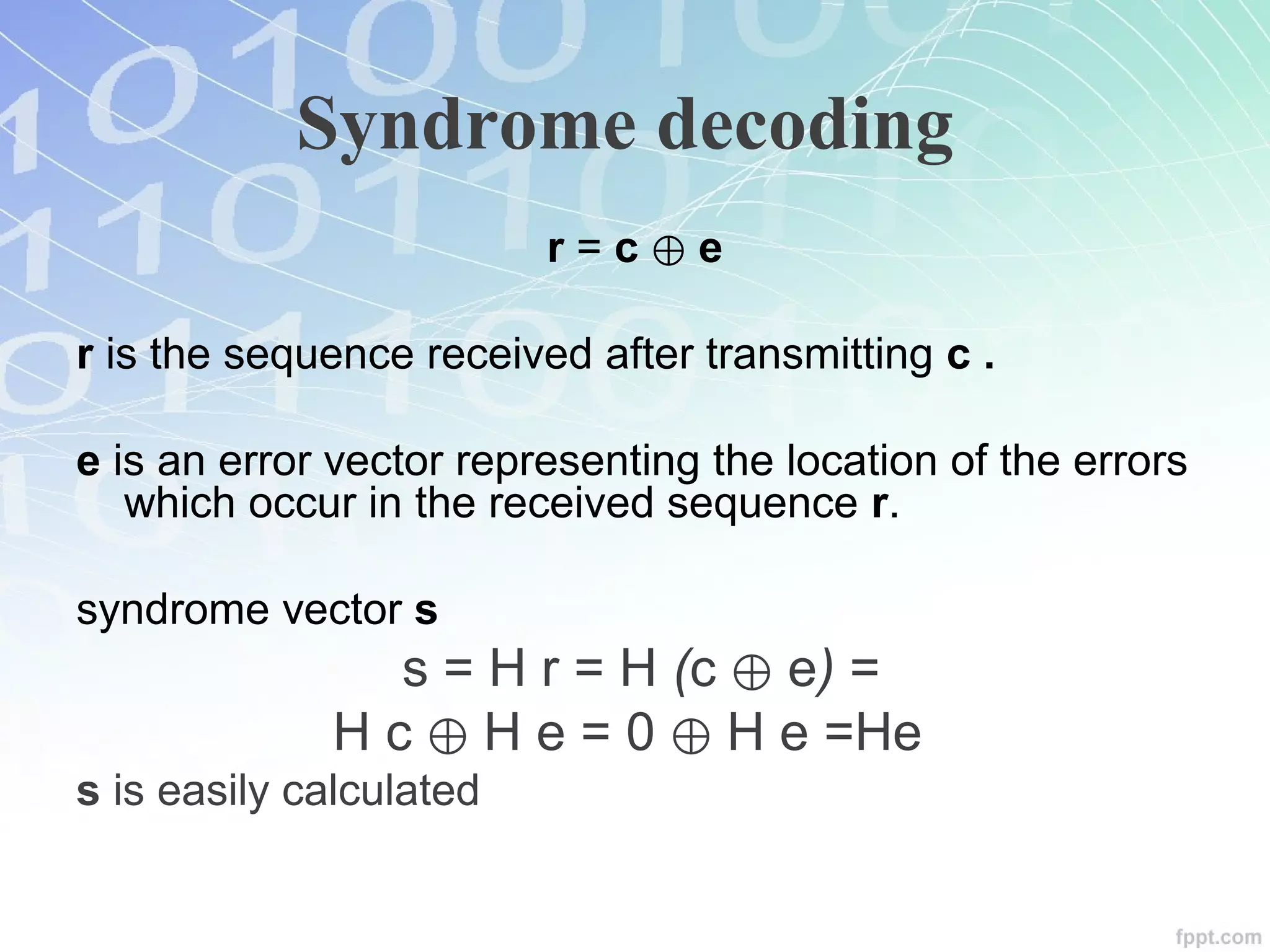 Syndrome decoding

$r = c \oplus e$

r is the sequence received after transmitting c .

e is an error vector representing the location of the errors which occur in the received sequence r.

syndrome vector s

$s = H r = H (c \oplus e) =$

$H c \oplus H e = 0 \oplus H e = He$

s is easily calculated

fppt.com